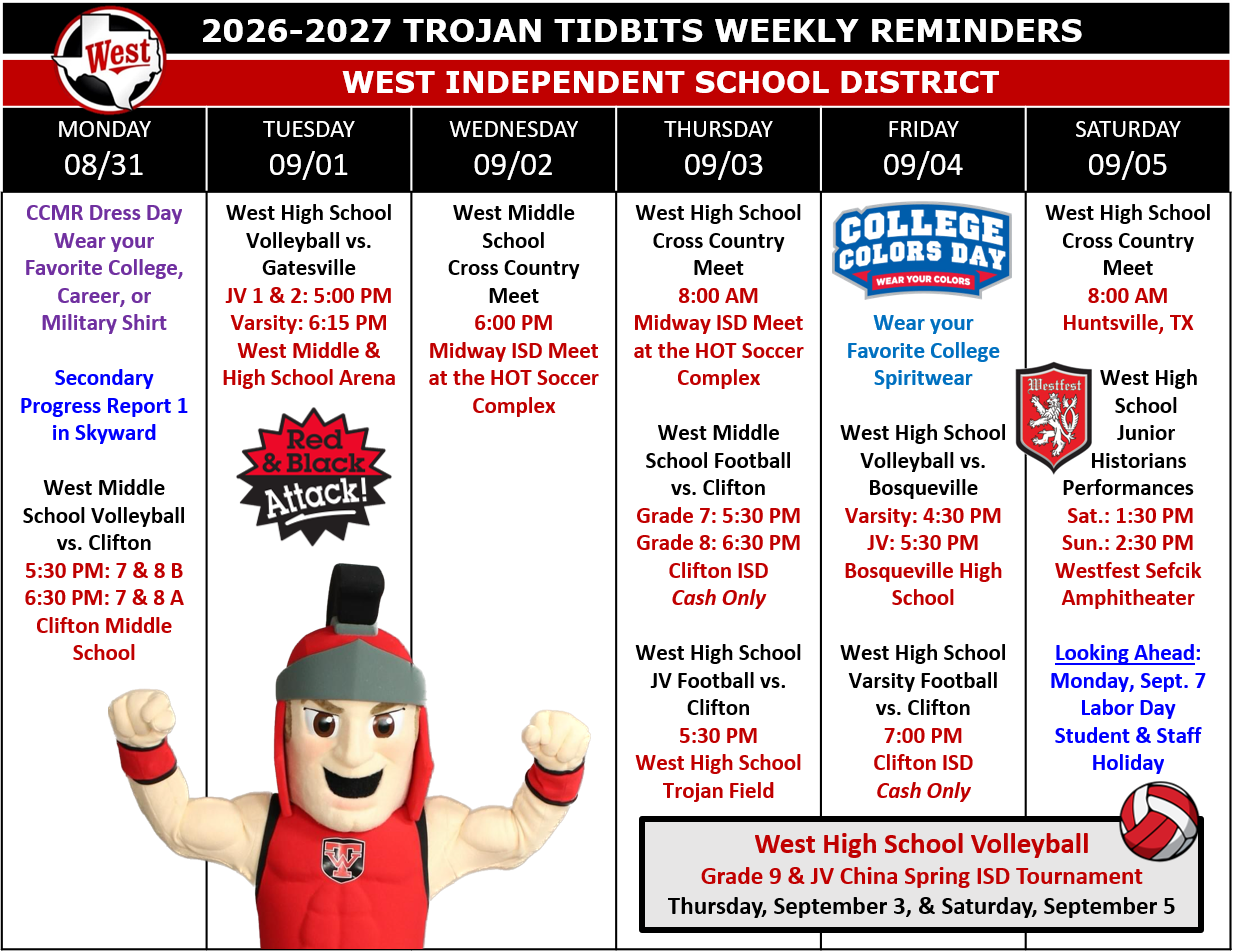 West

2026-2027 TROJAN TIDBITS WEEKLY REMINDERS

WEST INDEPENDENT SCHOOL DISTRICT

MONDAY
08/31

CCMR Dress Day
Wear your Favorite College, Career, or Military Shirt

Secondary Progress Report 1 in Skyward

West Middle School Volleyball vs. Clifton
5:30 PM: 7 & 8 B
6:30 PM: 7 & 8 A
Clifton Middle School

TUESDAY
09/01

West High School Volleyball vs. Gatesville
JV 1 & 2: 5:00 PM
Varsity: 6:15 PM
West Middle & High School Arena

Red & Black Attack!

WEDNESDAY
09/02

West Middle School
Cross Country Meet
6:00 PM
Midway ISD Meet at the HOT Soccer Complex

THURSDAY
09/03

West High School Cross Country Meet
8:00 AM
Midway ISD Meet at the HOT Soccer Complex

West Middle School Football vs. Clifton
Grade 7: 5:30 PM
Grade 8: 6:30 PM
Clifton ISD
Cash Only

West High School JV Football vs. Clifton
5:30 PM
West High School Trojan Field

FRIDAY
09/04

COLLEGE COLORS DAY
WEAR YOUR COLORS

Wear your Favorite College Spiritwear

West High School Volleyball vs. Bosqueville
Varsity: 4:30 PM
JV: 5:30 PM
Bosqueville High School

West High School Varsity Football vs. Clifton
7:00 PM
Clifton ISD
Cash Only

SATURDAY
09/05

West High School Cross Country Meet
8:00 AM
Huntsville, TX

Westfest

West High School Junior Historians Performances
Sat.: 1:30 PM
Sun.: 2:30 PM
Westfest Sefcik Amphitheater

Looking Ahead:
Monday, Sept. 7
Labor Day
Student & Staff Holiday

West High School Volleyball
Grade 9 & JV China Spring ISD Tournament
Thursday, September 3, & Saturday, September 5